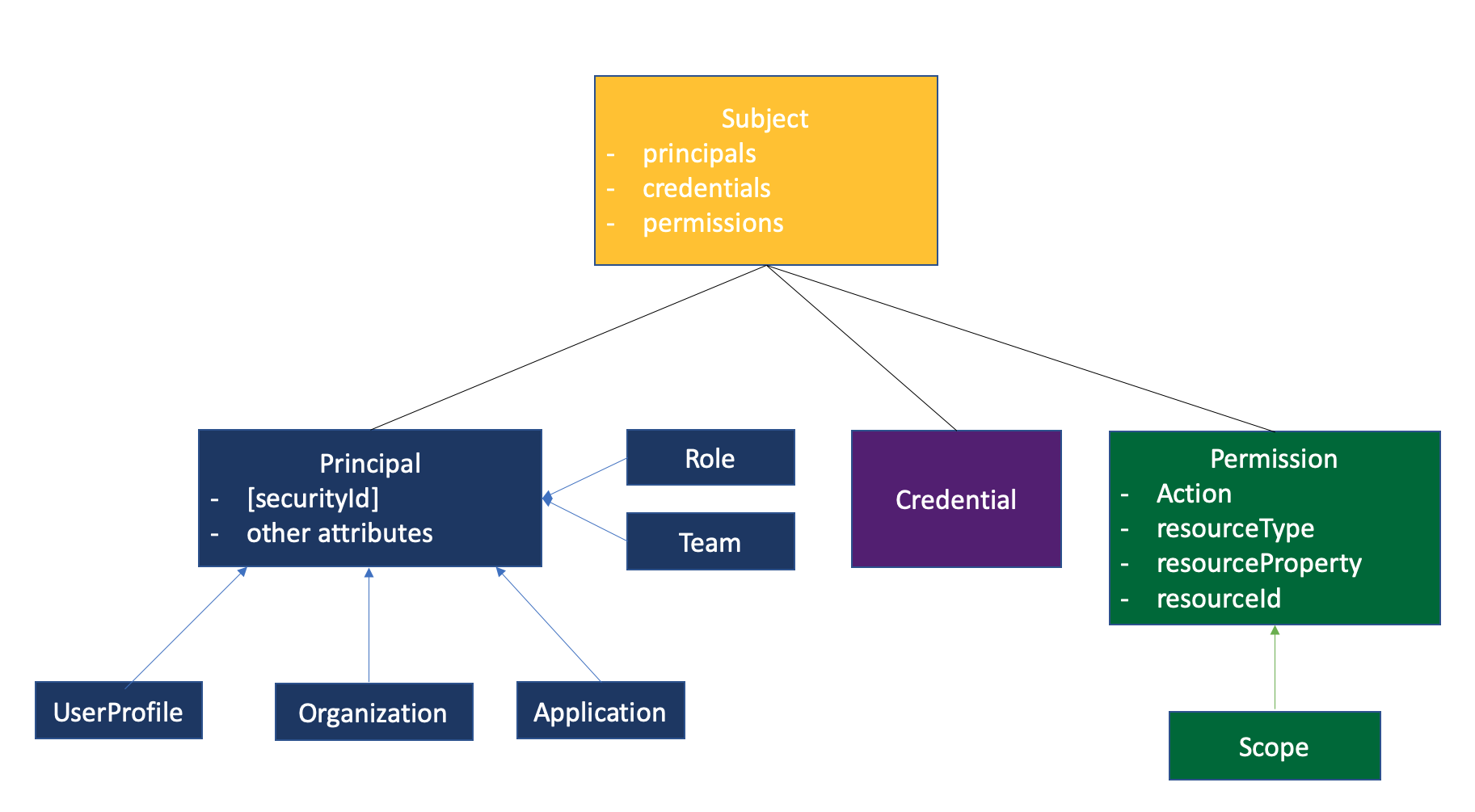 Subject
- principals
- credentials
- permissions

Principal
- [securityId]
- other attributes

Role

Team

Credential

Permission
- Action
- resourceType
- resourceProperty
- resourceId

UserProfile

Organization

Application

Scope